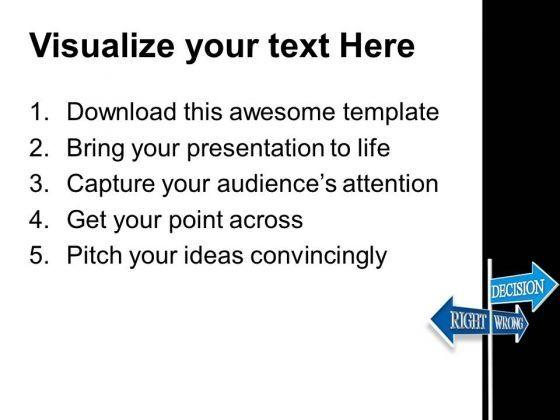 Visualize your text Here

1. Download this awesome template
2. Bring your presentation to life
3. Capture your audience's attention
4. Get your point across
5. Pitch your ideas convincingly

DECISION
RIGHT
WRONG